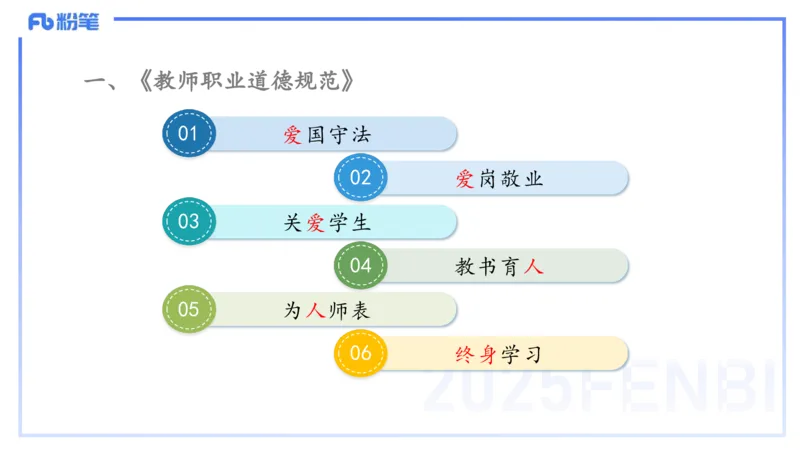 Fb 粉笔

一、《教师职业道德规范》

01 爱国守法

02 爱岗敬业

03 关爱学生

04 教书育人

05 为人师表

06 终身学习

2025FENBI